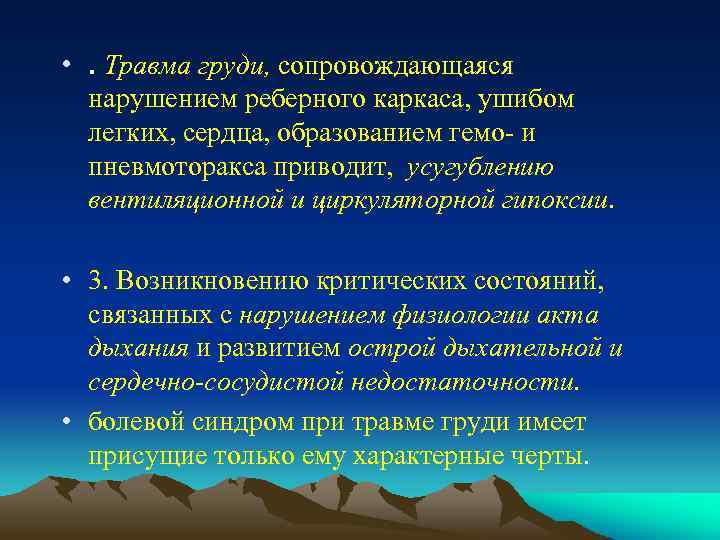 • . Травма груди, сопровождающаяся нарушением реберного каркаса, ушибом легких, сердца, образованием гемо- и пневмоторакса приводит, усугублению вентиляционной и циркуляторной гипоксии.

• 3. Возникновению критических состояний, связанных с нарушением физиологии акта дыхания и развитием острой дыхательной и сердечно-сосудистой недостаточности.

• болевой синдром при травме груди имеет присущие только ему характерные черты.